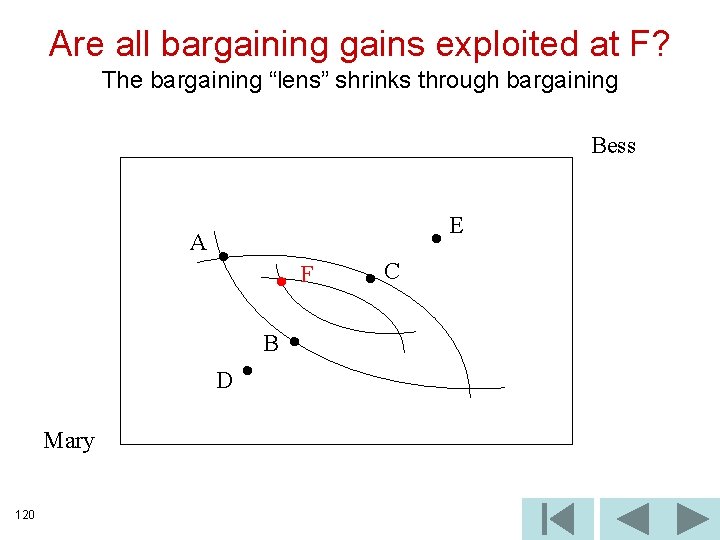 Are all bargaining gains exploited at F?
The bargaining “lens” shrinks through bargaining

Bess

E

A

F

C

B

D

Mary

120